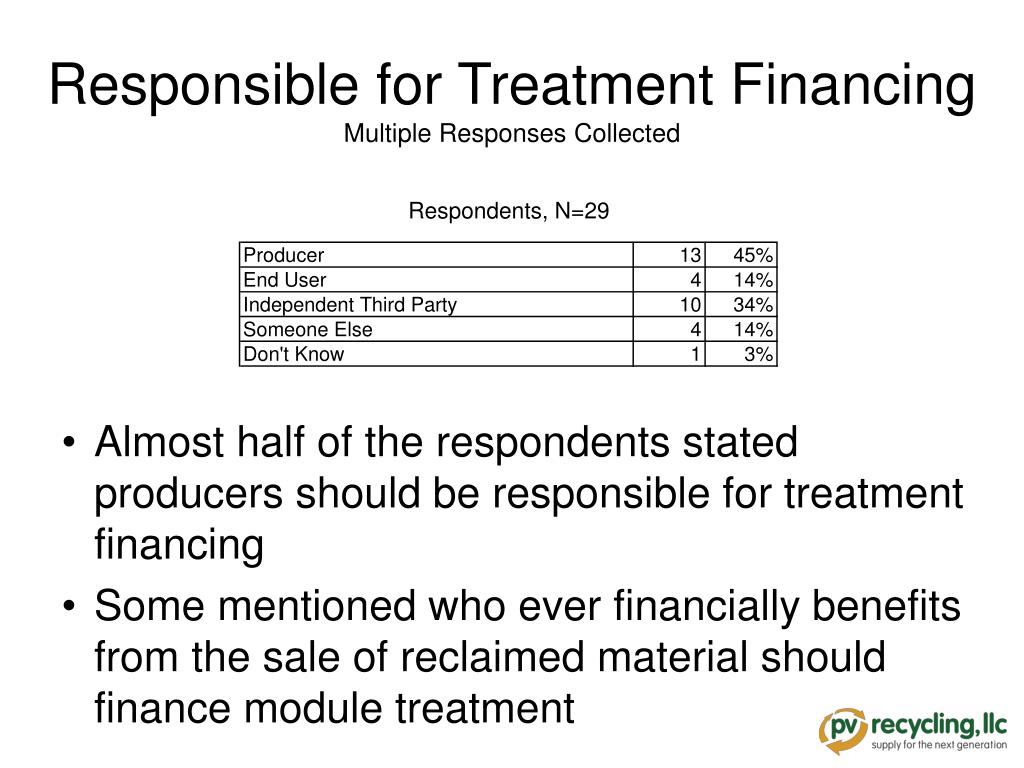 Responsible for Treatment Financing
Multiple Responses Collected

Respondents, N=29

| Producer | 13 | 45% |
|---|---|---|
| End User | 4 | 14% |
| Independent Third Party | 10 | 34% |
| Someone Else | 4 | 14% |
| Don't Know | 1 | 3% |

• Almost half of the respondents stated producers should be responsible for treatment financing
• Some mentioned who ever financially benefits from the sale of reclaimed material should finance module treatment

pv recycling,llc
supply for the next generation